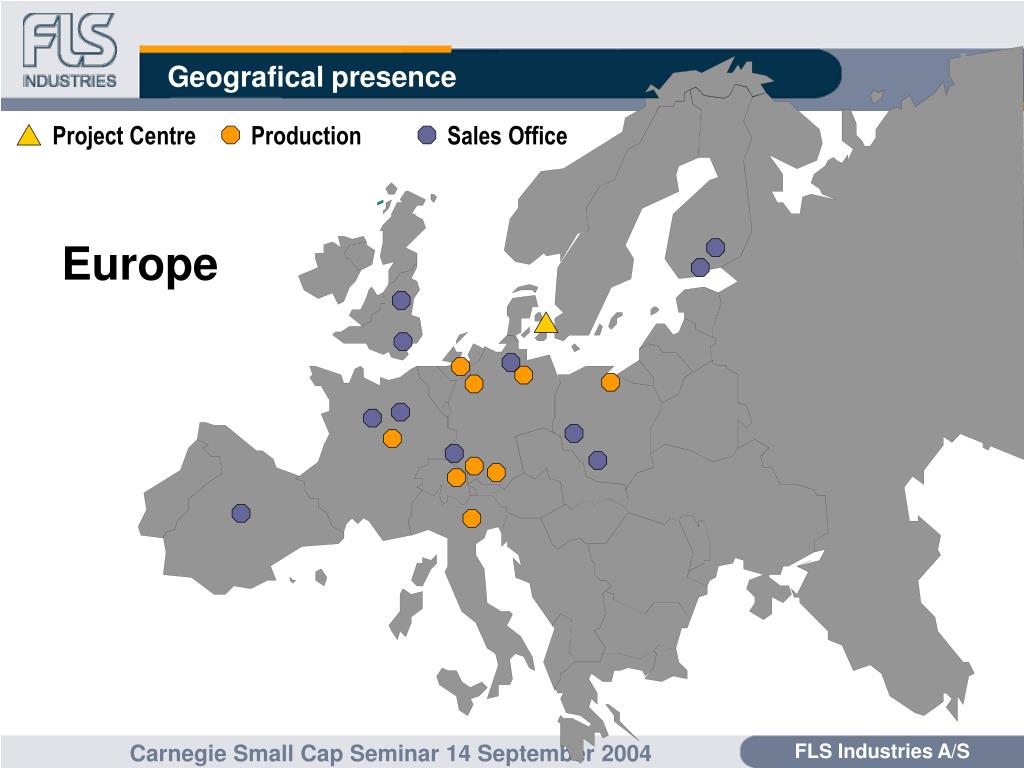 FLS INDUSTRIES

Geografical presence

Project Centre Production Sales Office

Europe

Carnegie Small Cap Seminar 14 September 2004

FLS Industries A/S